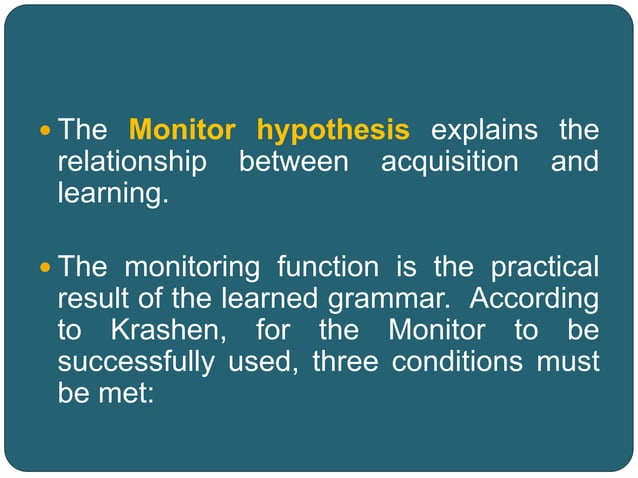 • The Monitor hypothesis explains the relationship between acquisition and learning.

• The monitoring function is the practical result of the learned grammar. According to Krashen, for the Monitor to be successfully used, three conditions must be met: